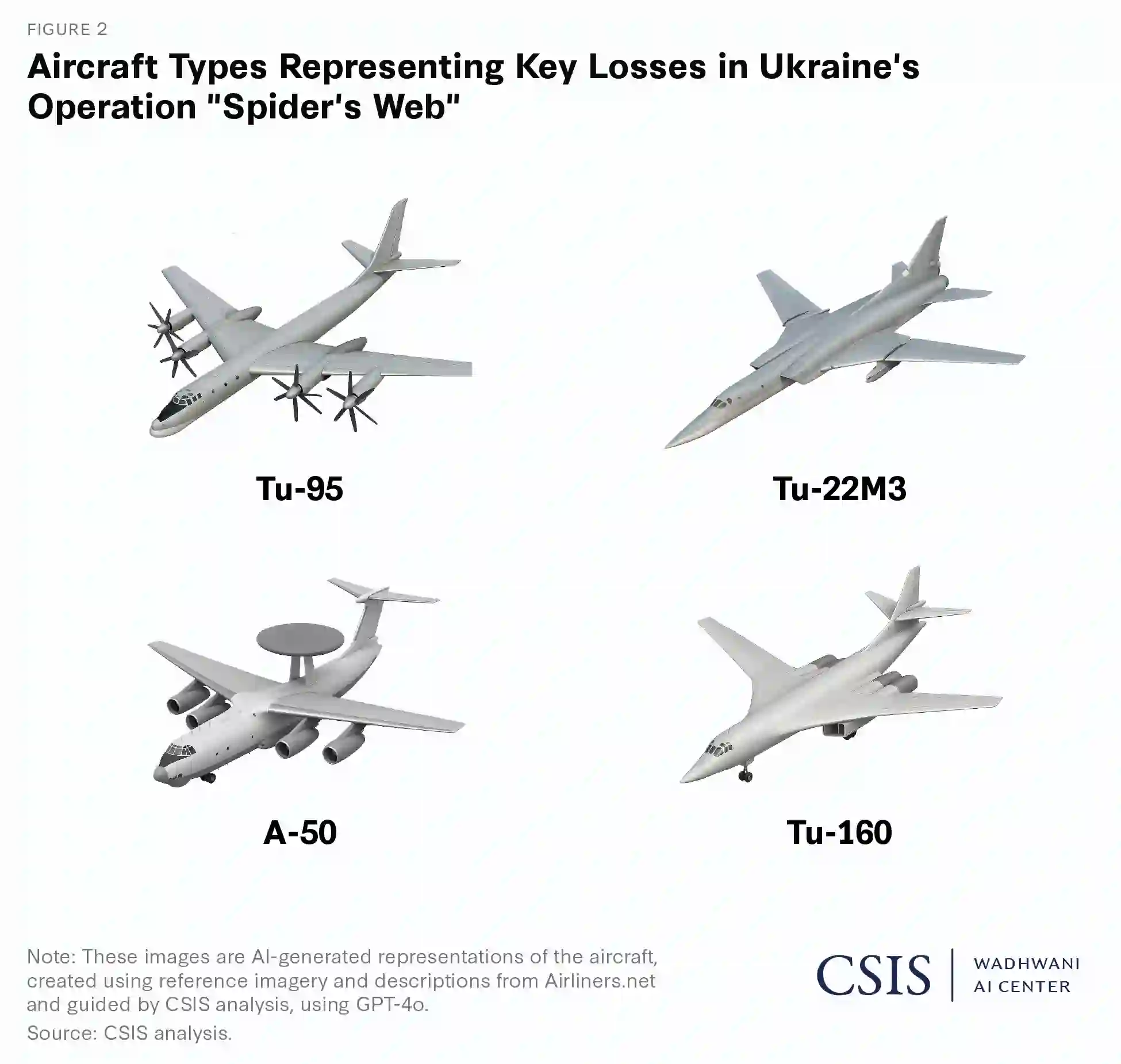 FIGURE 2

Aircraft Types Representing Key Losses in Ukraine's Operation "Spider's Web"

Tu-95

Tu-22M3

A-50

Tu-160

Note: These images are AI-generated representations of the aircraft, created using reference imagery and descriptions from Airliners.net and guided by CSIS analysis, using GPT-4o.

Source: CSIS analysis.

CSIS | WADHWANI AI CENTER